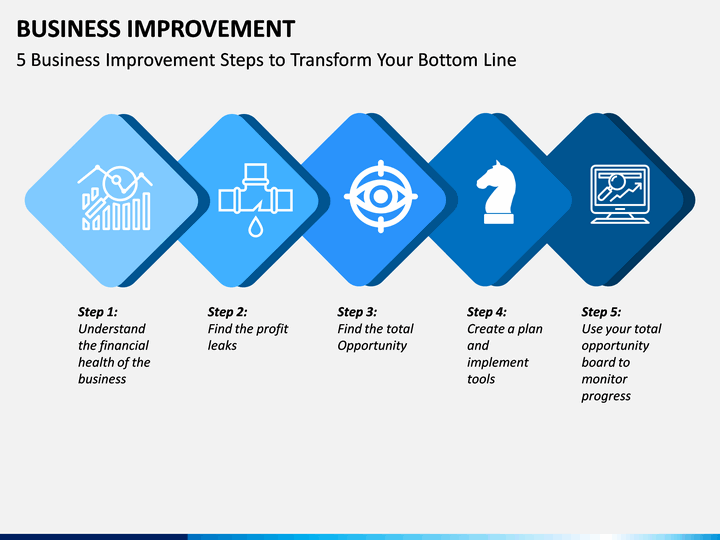 BUSINESS IMPROVEMENT

5 Business Improvement Steps to Transform Your Bottom Line

Step 1:
Understand the financial health of the business

Step 2:
Find the profit leaks

Step 3:
Find the total Opportunity

Step 4:
Create a plan and implement tools

Step 5:
Use your total opportunity board to monitor progress